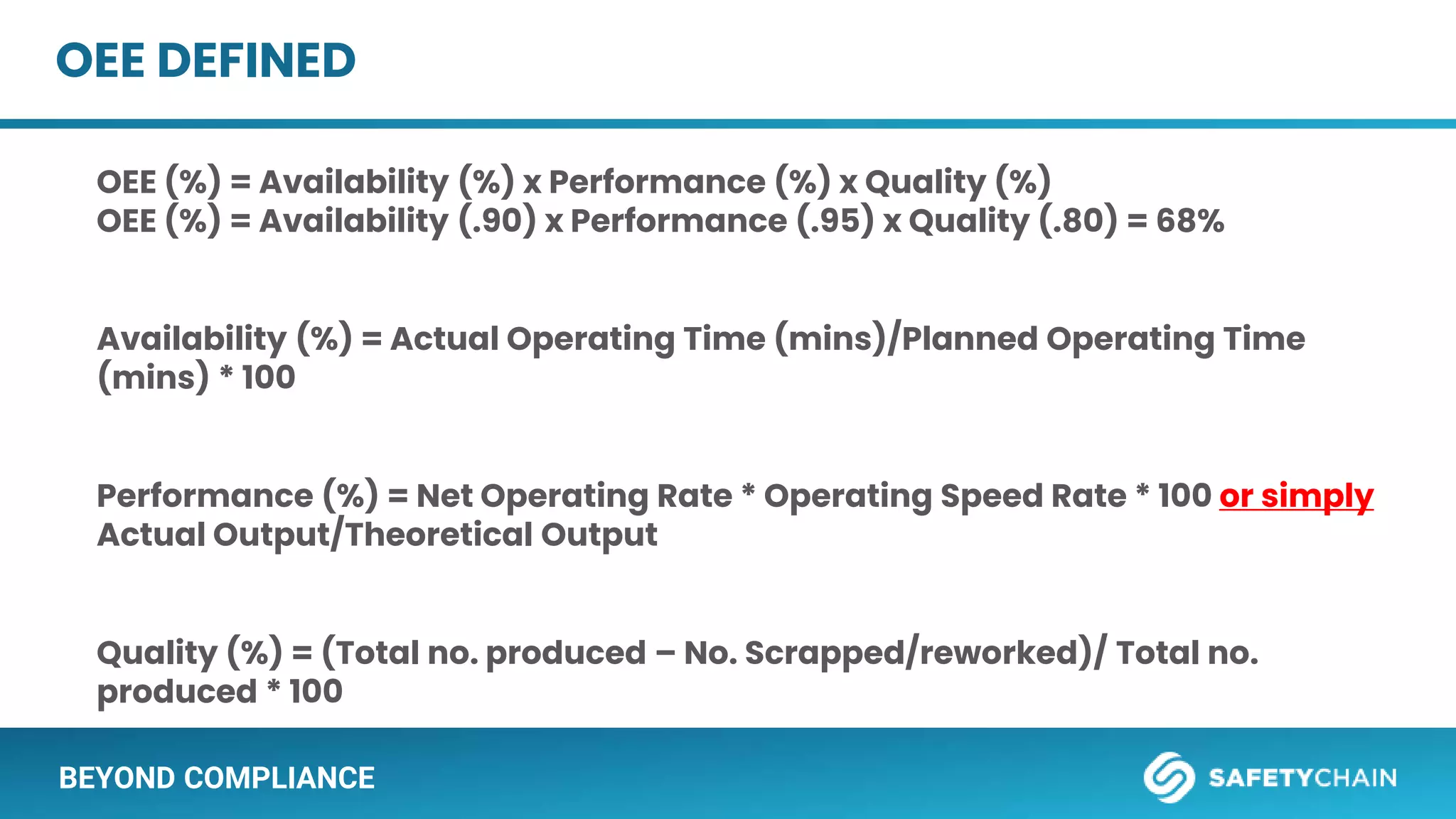 OEE DEFINED

OEE (%) = Availability (%) x Performance (%) x Quality (%)
OEE (%) = Availability (.90) x Performance (.95) x Quality (.80) = 68%

Availability (%) = Actual Operating Time (mins)/Planned Operating Time (mins) * 100

Performance (%) = Net Operating Rate * Operating Speed Rate * 100 or simply Actual Output/Theoretical Output

Quality (%) = (Total no. produced – No. Scrapped/reworked)/ Total no. produced * 100

BEYOND COMPLIANCE

SAFETYCHAIN